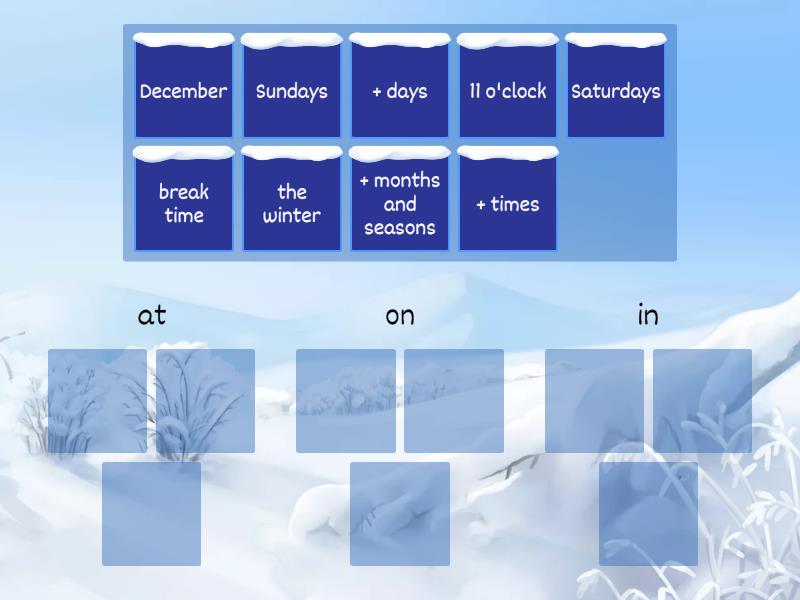 December

Sundays

+ days

11 o'clock

Saturdays

break time

the winter

+ months and seasons

+ times

at

on

in